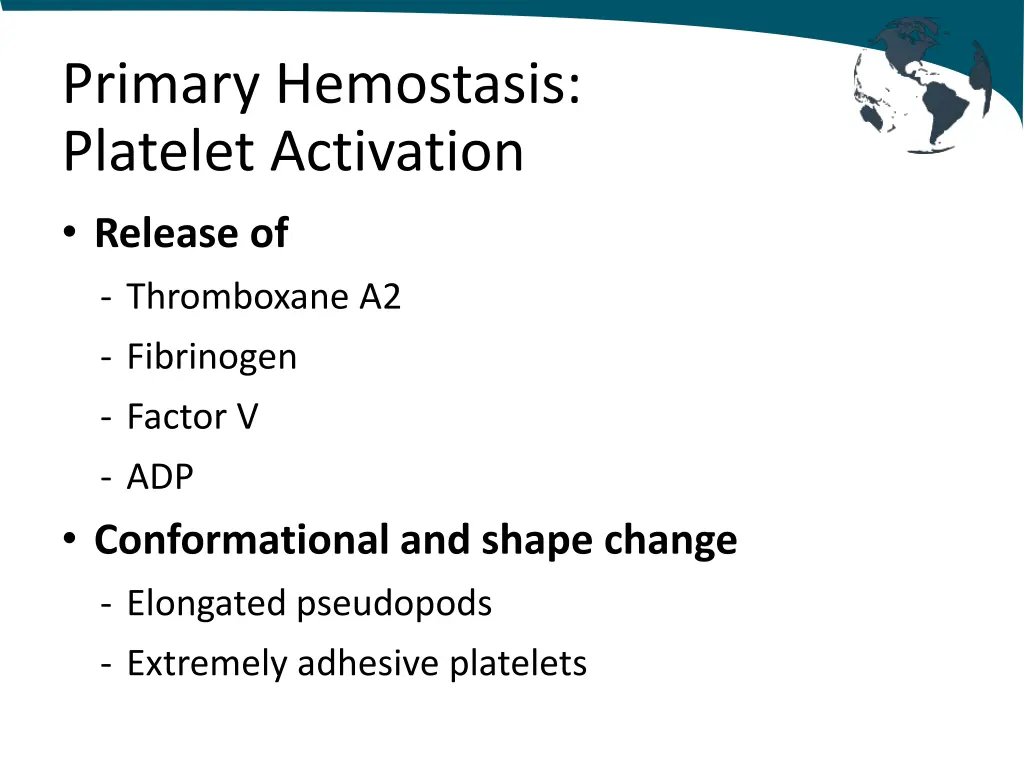 Primary Hemostasis:
Platelet Activation

• Release of
- Thromboxane A2
- Fibrinogen
- Factor V
- ADP
• Conformational and shape change
- Elongated pseudopods
- Extremely adhesive platelets